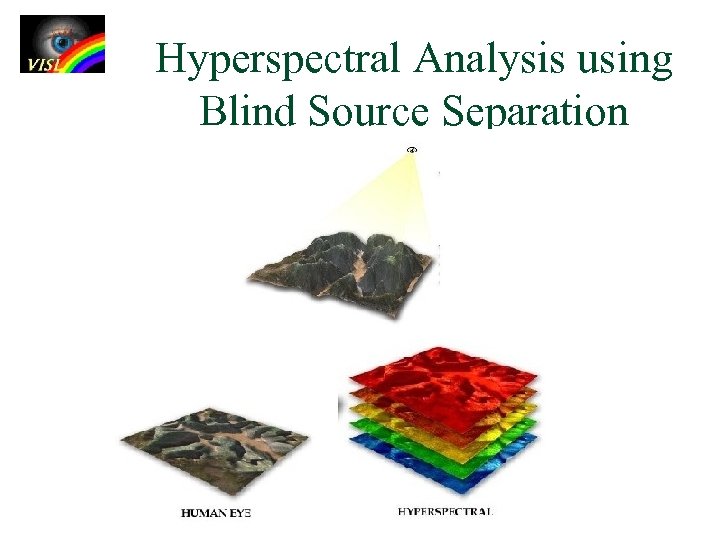 VISL

Hyperspectral Analysis using Blind Source Separation

HUMAN EYE

HYPERSPECTRAL